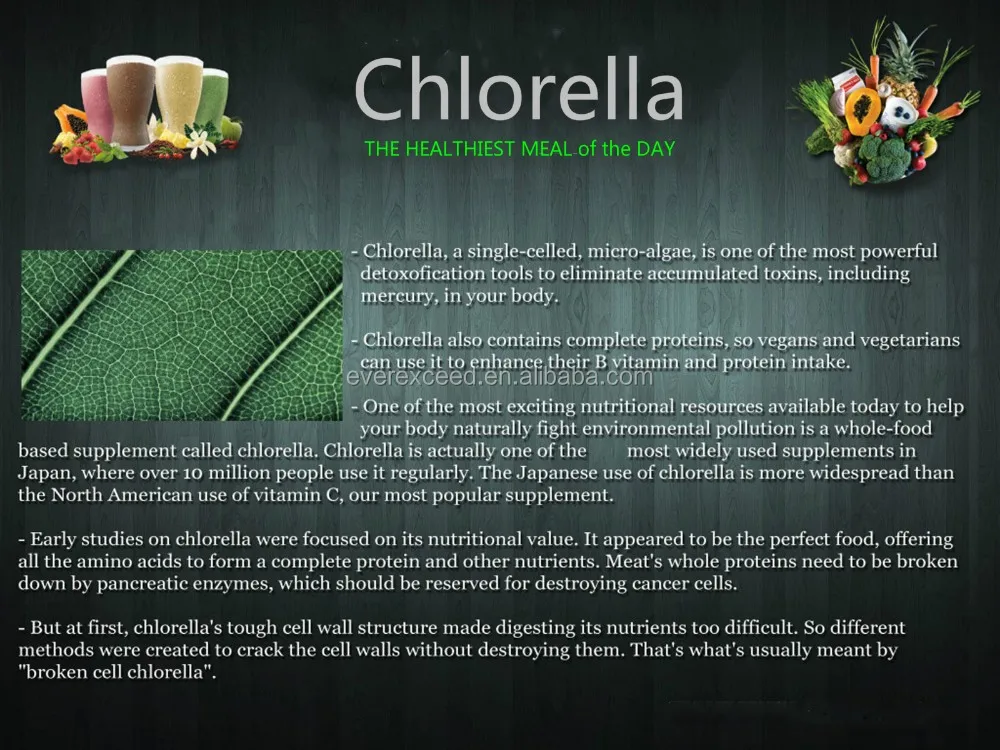 Chlorella

THE HEALTHIEST MEAL of the DAY

- Chlorella, a single-celled, micro-algae, is one of the most powerful detoxofication tools to eliminate accumulated toxins, including mercury, in your body.

- Chlorella also contains complete proteins, so vegans and vegetarians can use it to enhance their B vitamin and protein intake.

everexceed.en.alibaba.com

- One of the most exciting nutritional resources available today to help your body naturally fight environmental pollution is a whole-food based supplement called chlorella. Chlorella is actually one of the most widely used supplements in Japan, where over 10 million people use it regularly. The Japanese use of chlorella is more widespread than the North American use of vitamin C, our most popular supplement.

- Early studies on chlorella were focused on its nutritional value. It appeared to be the perfect food, offering all the amino acids to form a complete protein and other nutrients. Meat's whole proteins need to be broken down by pancreatic enzymes, which should be reserved for destroying cancer cells.

- But at first, chlorella's tough cell wall structure made digesting its nutrients too difficult. So different methods were created to crack the cell walls without destroying them. That's what's usually meant by "broken cell chlorella".